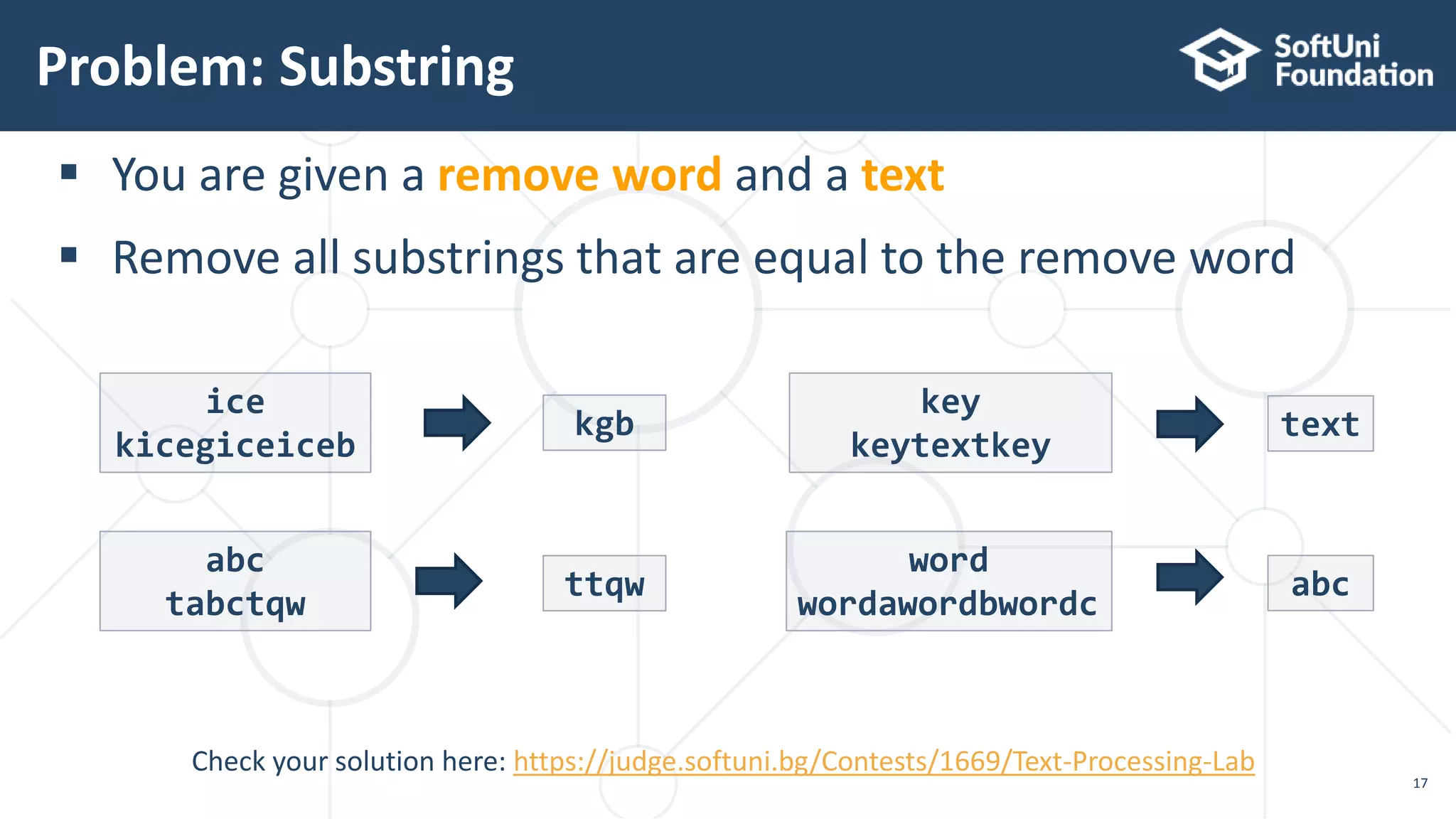 Problem: Substring

SoftUni Foundation

▪ You are given a remove word and a text

▪ Remove all substrings that are equal to the remove word

ice
kicegiceiceb

kgb

key
keytextkey

text

abc
tabctqw

ttqw

word
wordawordbwordc

abc

Check your solution here: https://judge.softuni.bg/Contests/1669/Text-Processing-Lab

17